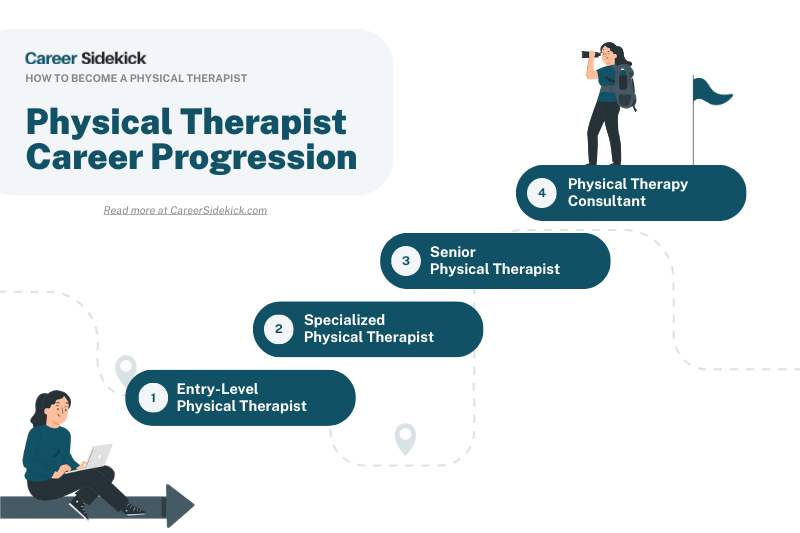 Career Sidekick
HOW TO BECOME A PHYSICAL THERAPIST

Physical Therapist Career Progression

Read more at CareerSidekick.com

4 Physical Therapy Consultant

3 Senior Physical Therapist

2 Specialized Physical Therapist

1 Entry-Level Physical Therapist